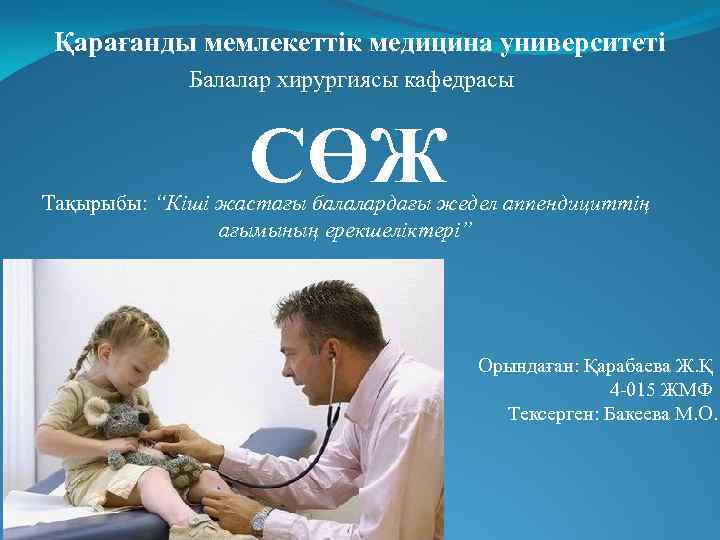 Қарағанды мемлекеттік медицина университеті
Балалар хирургиясы кафедрасы

СӨЖ

Тақырыбы: "Кіші жастағы балалардағы жедел аппендициттің ағымының ерекшеліктері"

Орындаған: Қарабаева Ж.Қ
4-015 ЖМФ
Тексерген: Бакеева М.О.